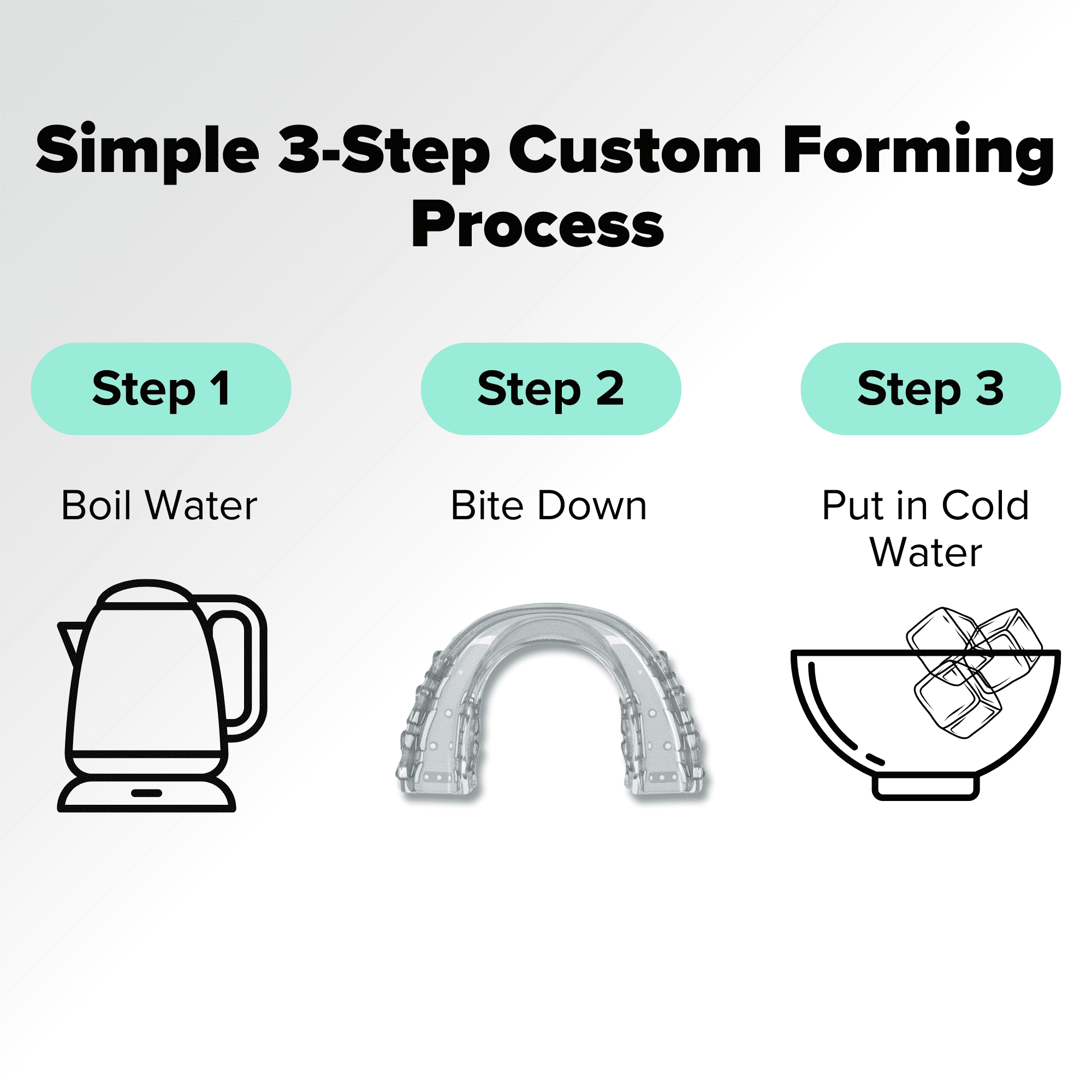 Simple 3-Step Custom Forming Process

Step 1

Boil Water

Step 2

Bite Down

Step 3

Put in Cold Water